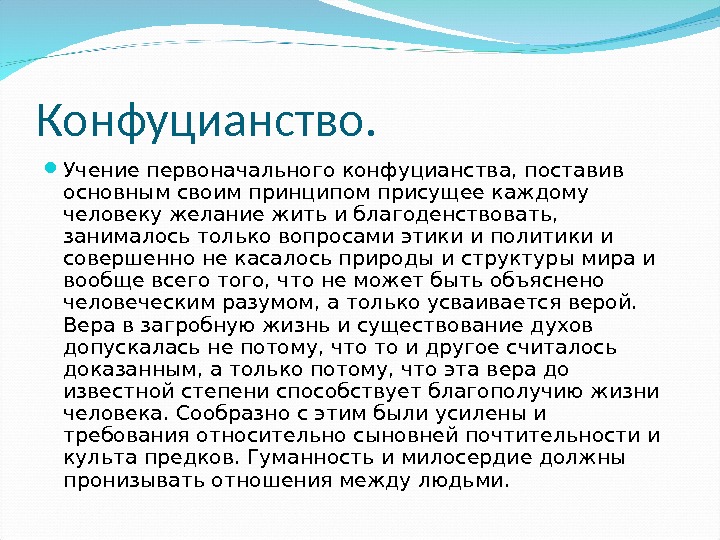 Конфуцианство.

Учение первоначального конфуцианства, поставив основным своим принципом присущее каждому человеку желание жить и благоденствовать, занималось только вопросами этики и политики и совершенно не касалось природы и структуры мира и вообще всего того, что не может быть объяснено человеческим разумом, а только усваивается верой. Вера в загробную жизнь и существование духов допускалась не потому, что то и другое считалось доказанным, а только потому, что эта вера до известной степени способствует благополучию жизни человека. Сообразно с этим были усилены и требования относительно сыновней почтительности и культа предков. Гуманность и милосердие должны пронизывать отношения между людьми.